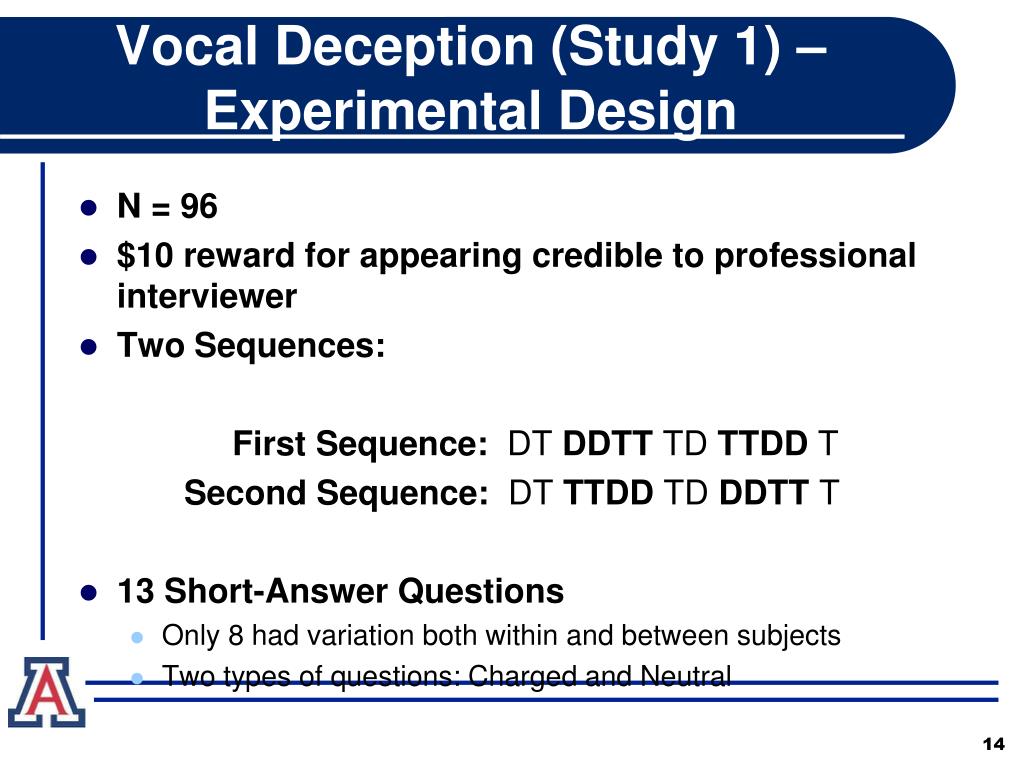 Vocal Deception (Study 1) – Experimental Design

- N = 96
- $10 reward for appearing credible to professional interviewer
- Two Sequences:

First Sequence: DT DDTT TD TTDD T
Second Sequence: DT TTDD TD DDTT T

- 13 Short-Answer Questions
  - Only 8 had variation both within and between subjects
  - Two types of questions: Charged and Neutral

A

14